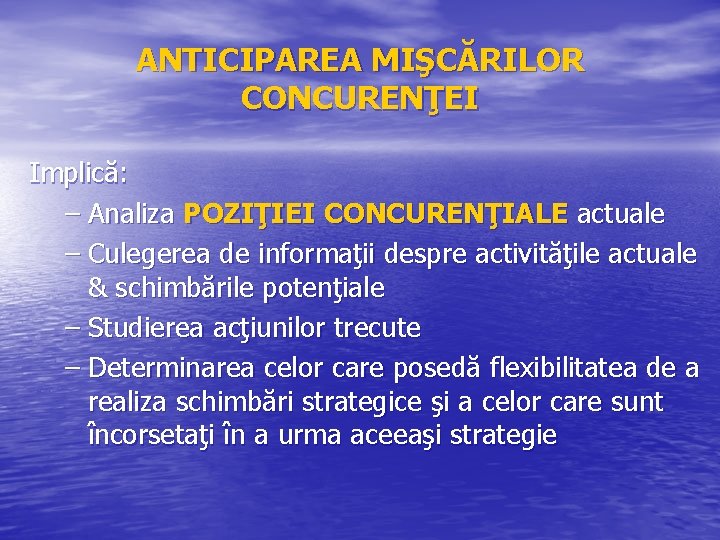 ANTICIPAREA MIŞCĂRILOR CONCURENŢEI

Implică:

– Analiza POZIŢIEI CONCURENŢIALE actuale

– Culegerea de informaţii despre activităţile actuale & schimbările potenţiale

– Studierea acţiunilor trecute

– Determinarea celor care posedă flexibilitatea de a realiza schimbări strategice şi a celor care sunt încorsetaţi în a urma aceeaşi strategie